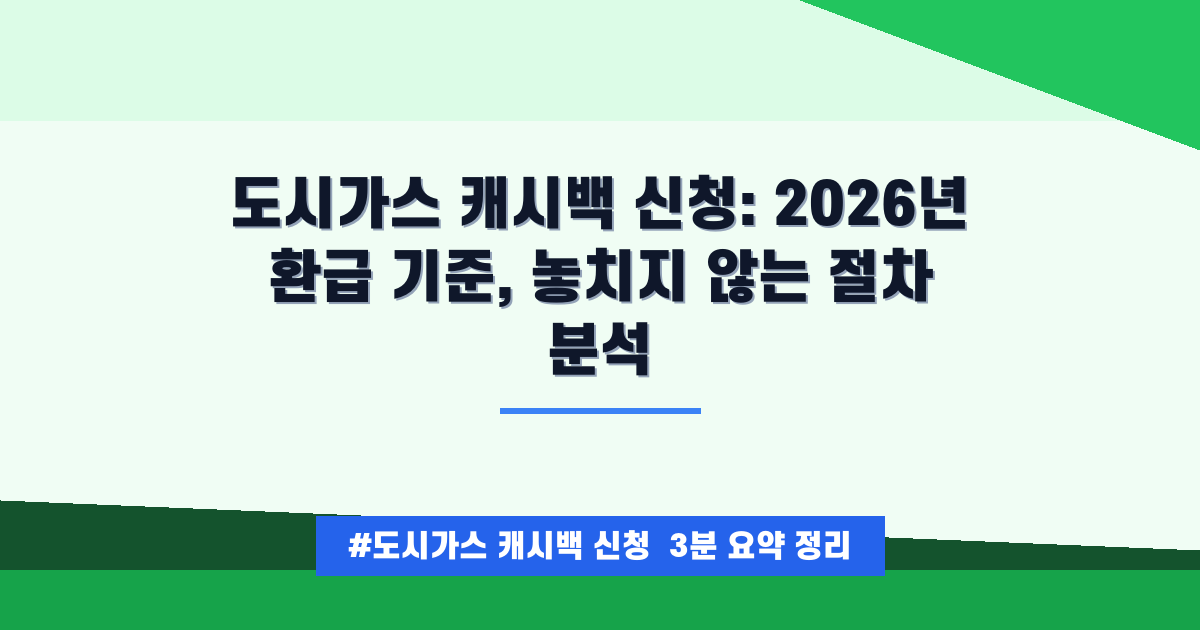 도시가스 캐시백 신청: 2026년 환급 기준, 놓치지 않는 절차 분석

#도시가스 캐시백 신청 3분 요약 정리